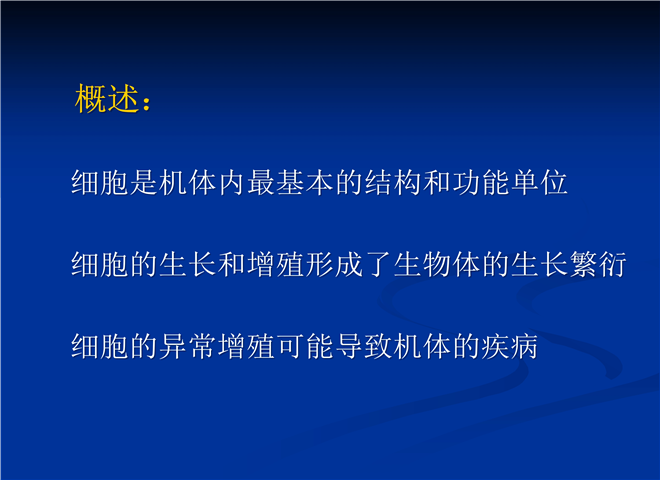 概述：

细胞是机体内最基本的结构和功能单位

细胞的生长和增殖形成了生物体的生长繁衍

细胞的异常增殖可能导致机体的疾病